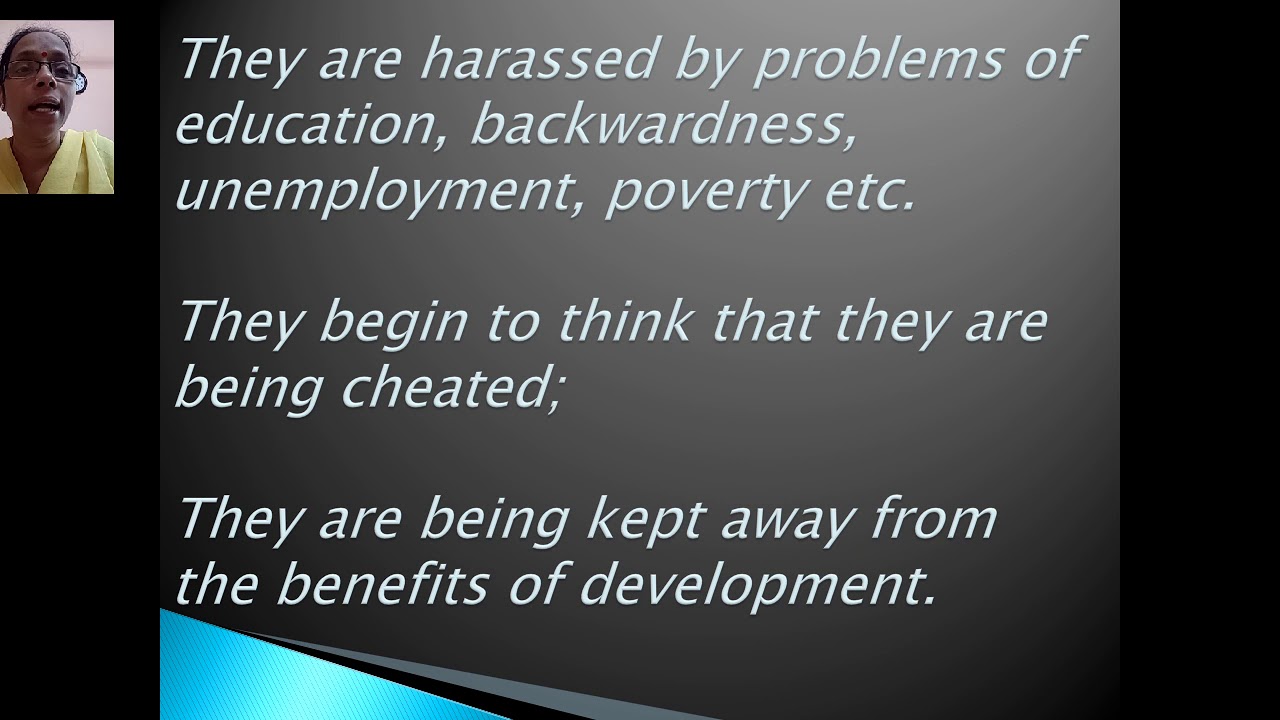 They are harassed by problems of education, backwardness, unemployment, poverty etc.

They begin to think that they are being cheated;

They are being kept away from the benefits of development.